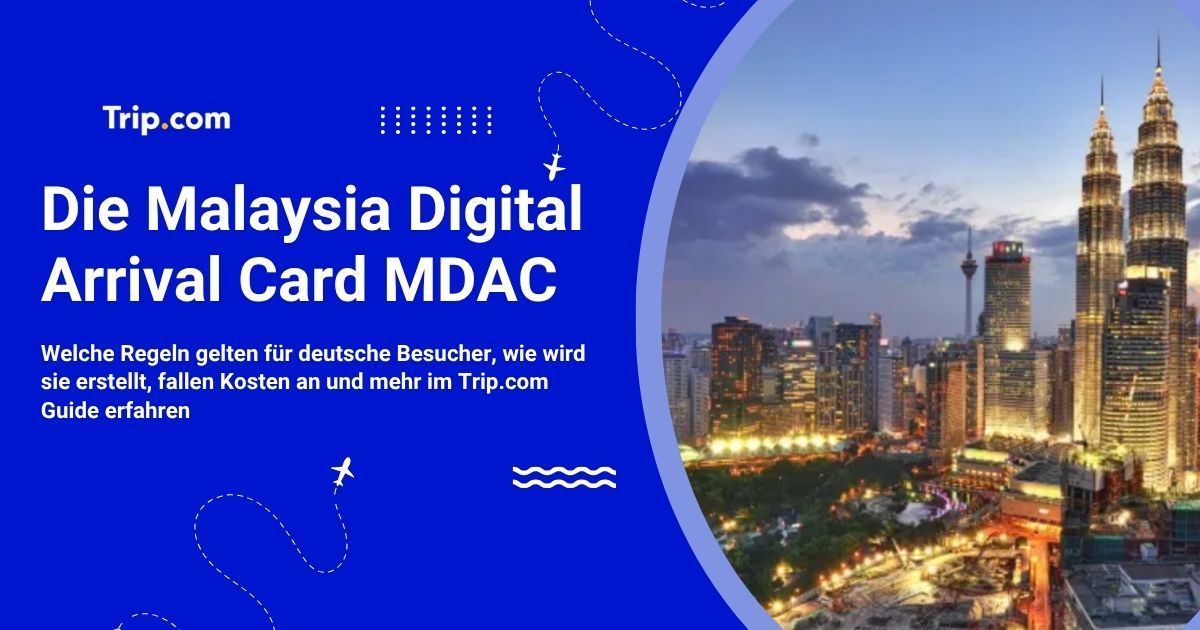 Trip.com

Die Malaysia Digital Arrival Card MDAC

Welche Regeln gelten für deutsche Besucher, wie wird sie erstellt, fallen Kosten an und mehr im Trip.com Guide erfahren